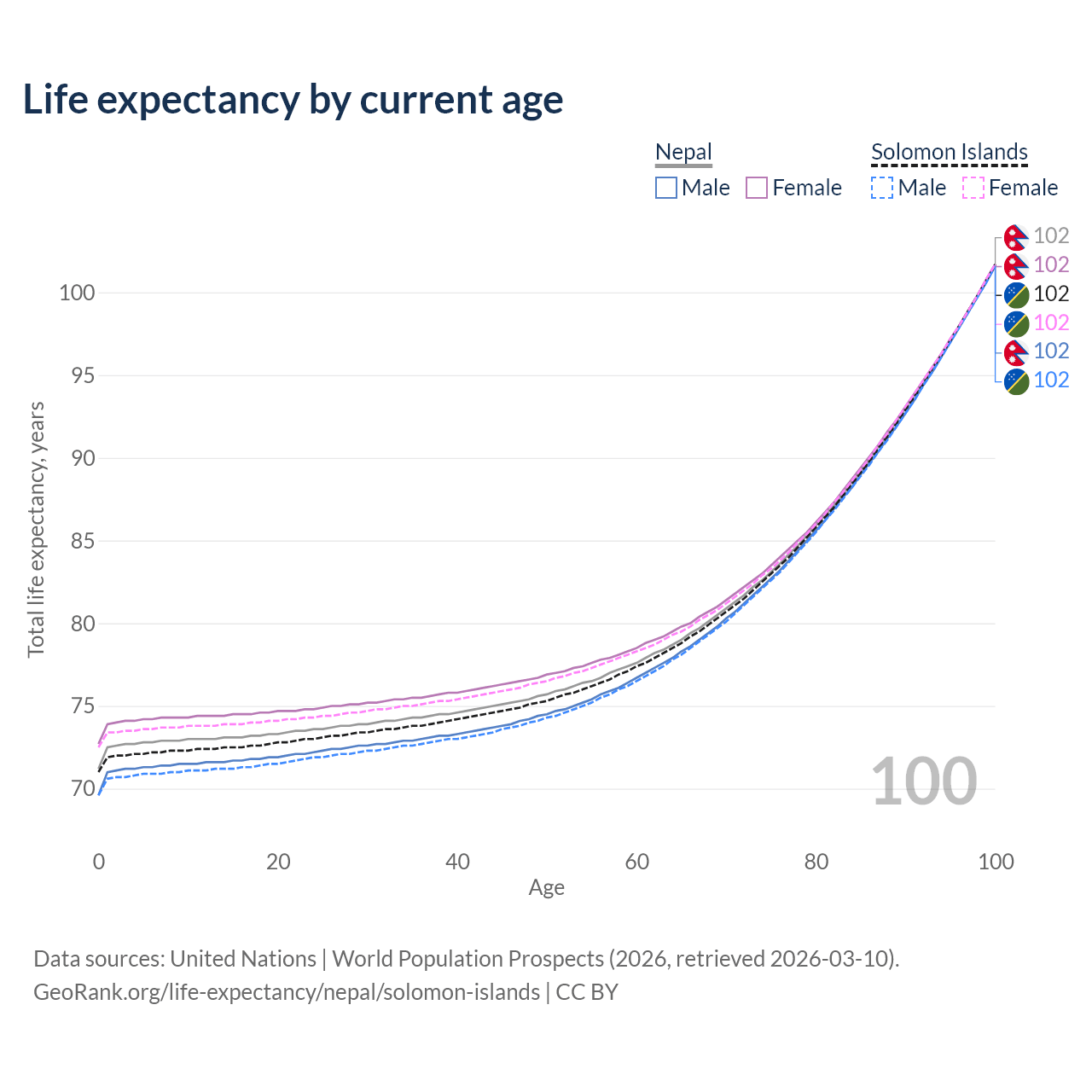 Life expectancy by current age

Nepal
Male Female

Solomon Islands
Male Female

102
102
102
102
102
102

100
95
90
85
80
75
70

Total life expectancy, years

100

0
20
40
60
80
100
Age

Data sources: United Nations | World Population Prospects (2026, retrieved 2026-03-10).
GeoRank.org/life-expectancy/nepal/solomon-islands | CC BY